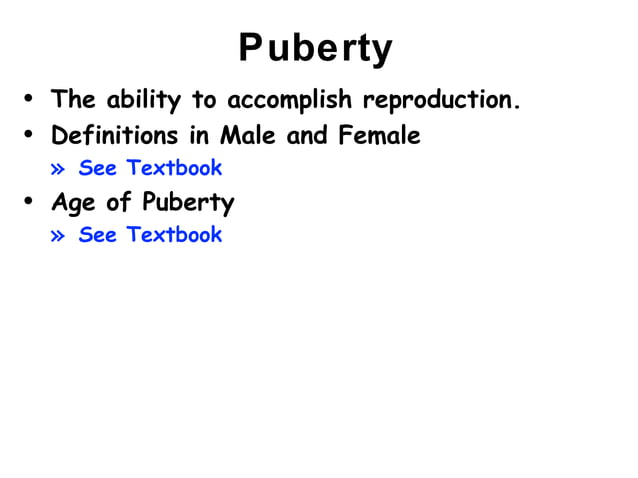 Puberty

• The ability to accomplish reproduction.
• Definitions in Male and Female
» See Textbook
• Age of Puberty
» See Textbook